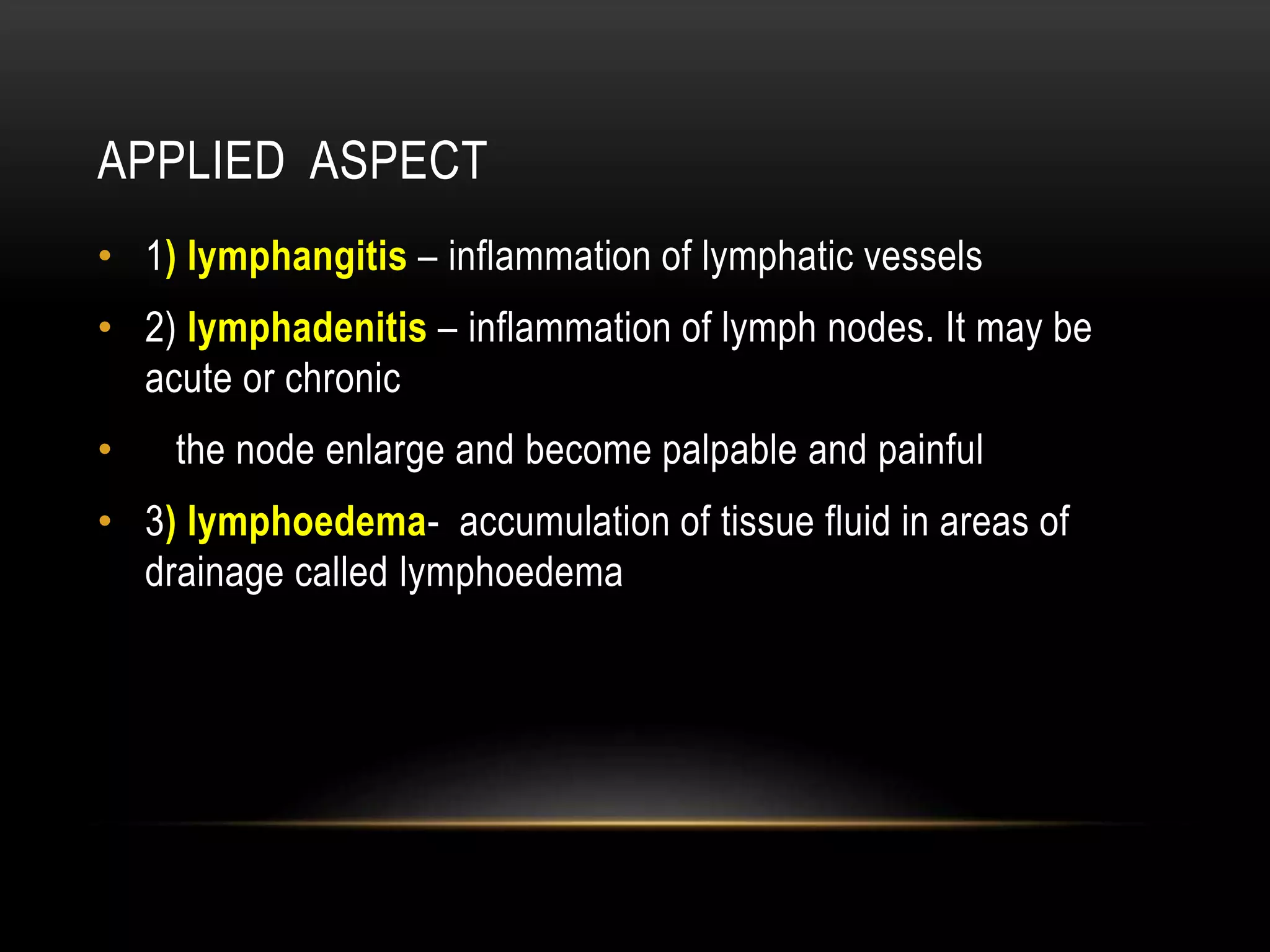 APPLIED ASPECT

• 1) lymphangitis – inflammation of lymphatic vessels

• 2) lymphadenitis – inflammation of lymph nodes. It may be acute or chronic

• the node enlarge and become palpable and painful

• 3) lymphoedema- accumulation of tissue fluid in areas of drainage called lymphoedema